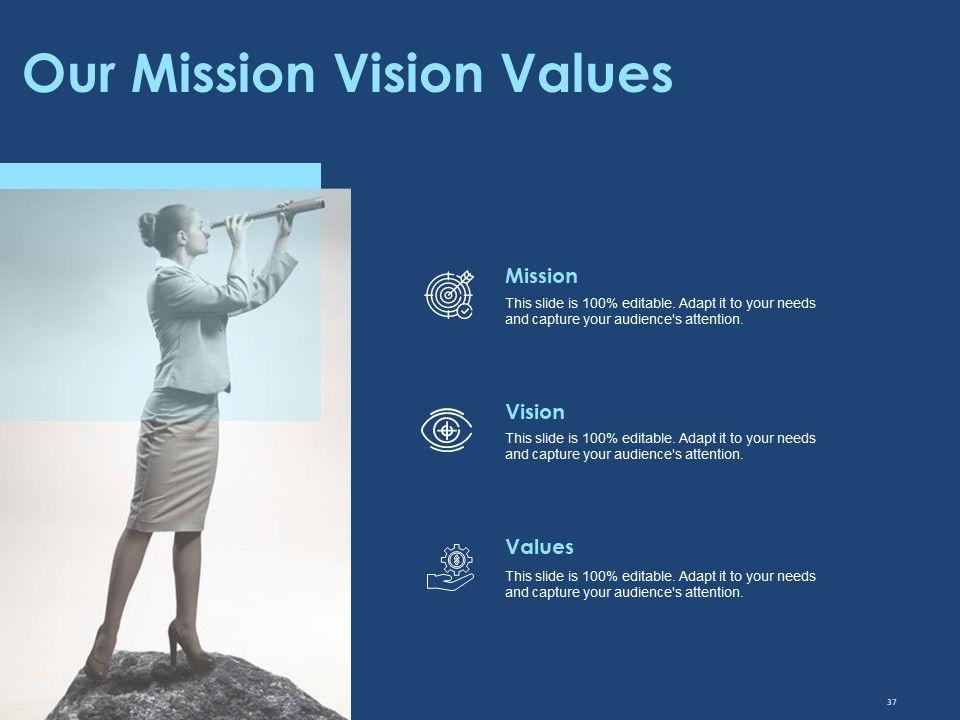 Our Mission Vision Values

Mission

This slide is 100% editable. Adapt it to your needs and capture your audience's attention.

Vision

This slide is 100% editable. Adapt it to your needs and capture your audience's attention.

Values

This slide is 100% editable. Adapt it to your needs and capture your audience's attention.

37